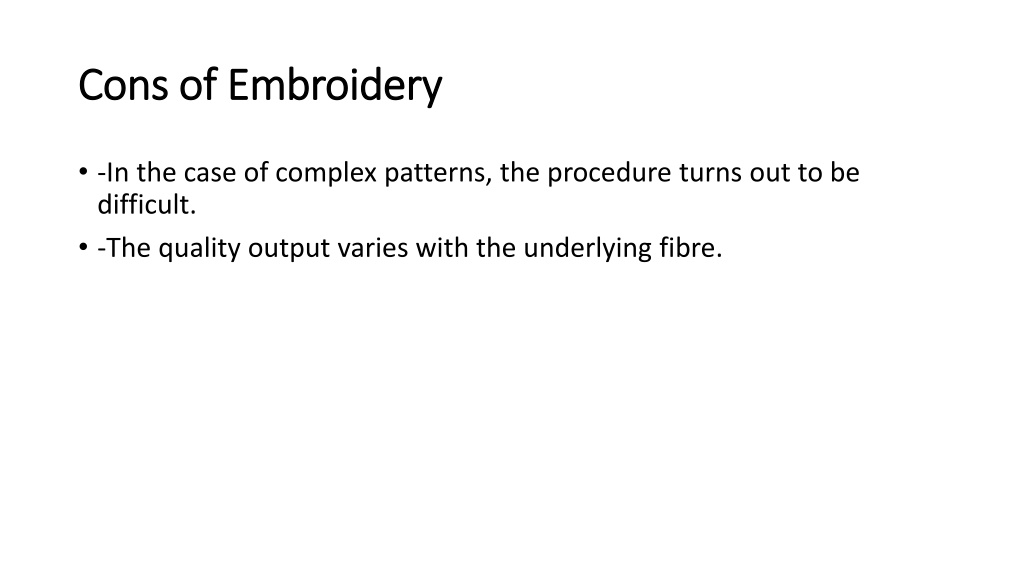 Cons of Embroidery

• -In the case of complex patterns, the procedure turns out to be difficult.
• -The quality output varies with the underlying fibre.